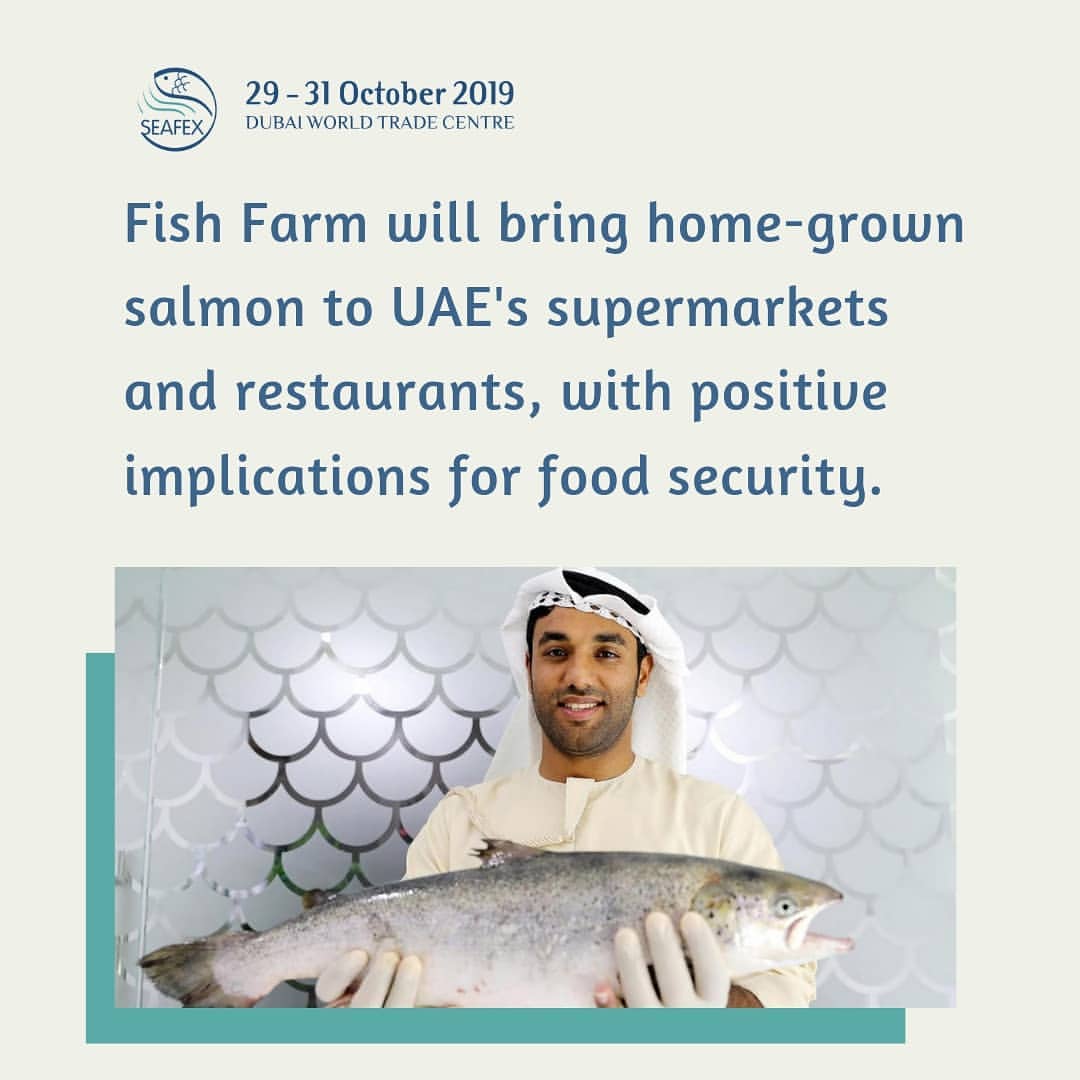 SEAFEX

29 - 31 October 2019
DUBAI WORLD TRADE CENTRE

Fish Farm will bring home-grown salmon to UAE's supermarkets and restaurants, with positive implications for food security.